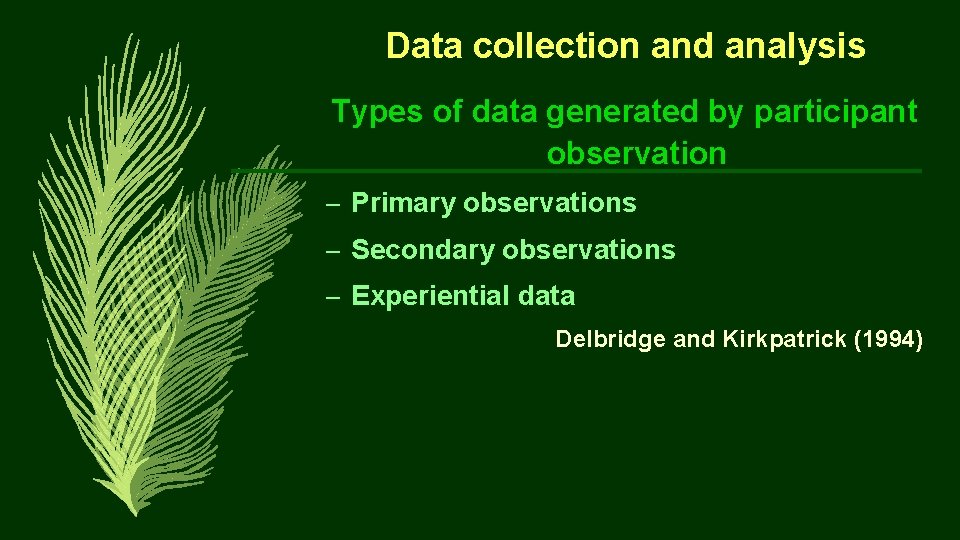 Data collection and analysis

Types of data generated by participant observation

– Primary observations

– Secondary observations

– Experiential data

Delbridge and Kirkpatrick (1994)